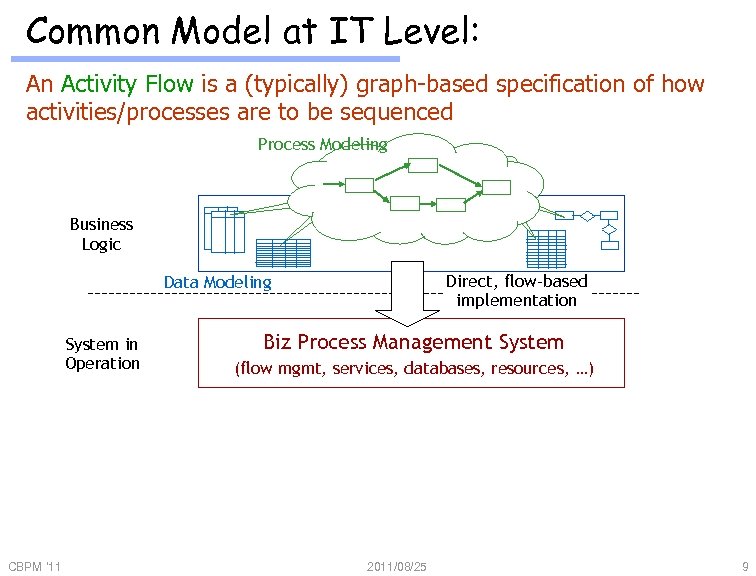 Common Model at IT Level:

An Activity Flow is a (typically) graph-based specification of how activities/processes are to be sequenced

Process Modeling

Business Logic

Data Modeling

Direct, flow-based implementation

System in Operation

Biz Process Management System

(flow mgmt, services, databases, resources, …)

CBPM '11

2011/08/25

9